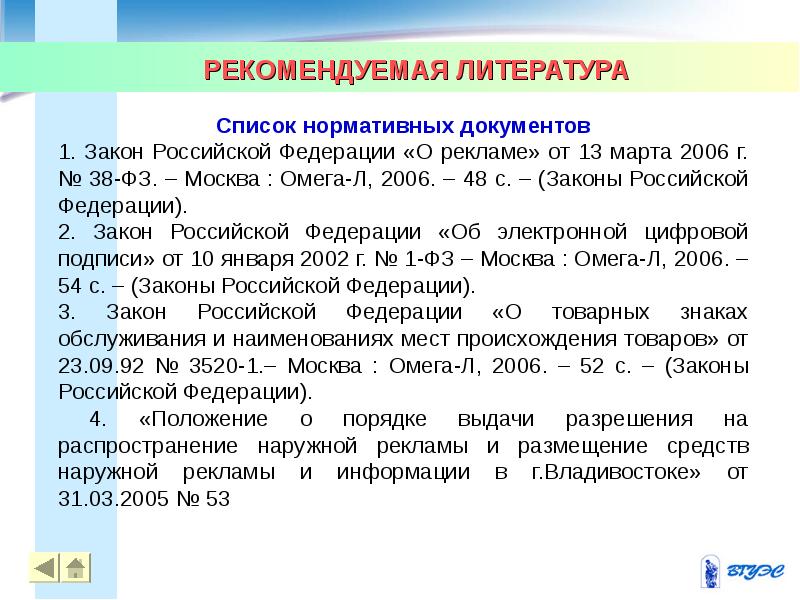 РЕКОМЕНДУЕМАЯ ЛИТЕРАТУРА

Список нормативных документов

1. Закон Российской Федерации «О рекламе» от 13 марта 2006 г. № 38-ФЗ. – Москва : Омега-Л, 2006. – 48 с. – (Законы Российской Федерации).

2. Закон Российской Федерации «Об электронной цифровой подписи» от 10 января 2002 г. № 1-ФЗ – Москва : Омега-Л, 2006. – 54 с. – (Законы Российской Федерации).

3. Закон Российской Федерации «О товарных знаках обслуживания и наименованиях мест происхождения товаров» от 23.09.92 № 3520-1.– Москва : Омега-Л, 2006. – 52 с. – (Законы Российской Федерации).

4. «Положение о порядке выдачи разрешения на распространение наружной рекламы и размещение средств наружной рекламы и информации в г.Владивостоке» от 31.03.2005 № 53

ВГУЭС